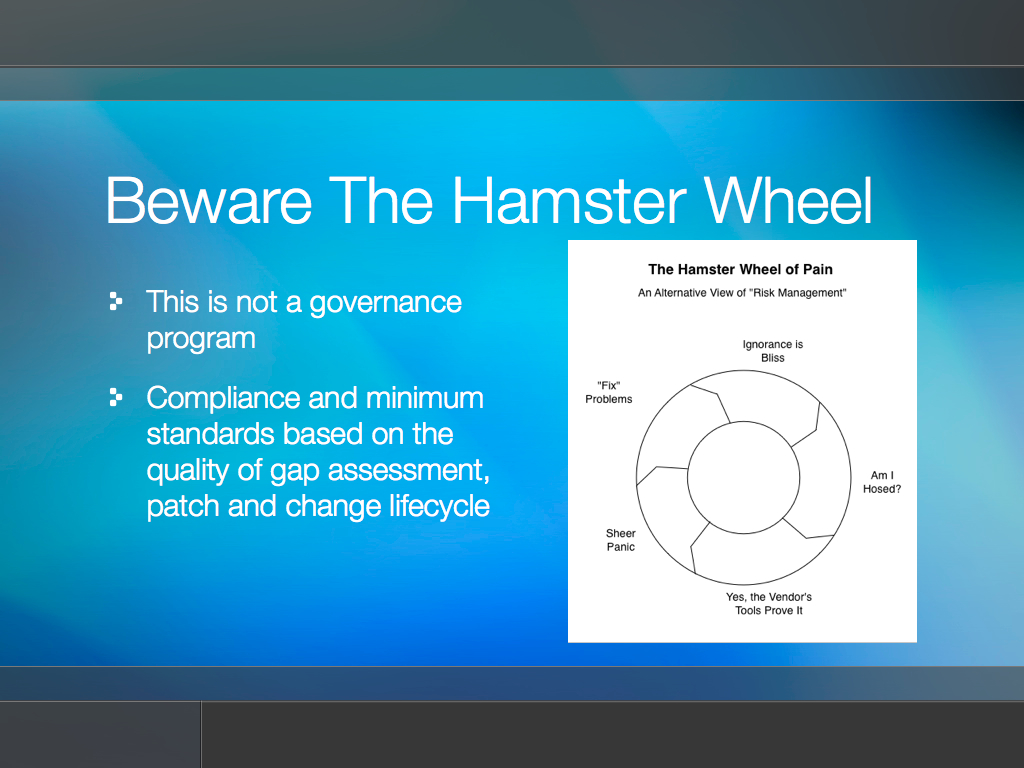 Beware The Hamster Wheel

This is not a governance program

Compliance and minimum standards based on the quality of gap assessment, patch and change lifecycle

The Hamster Wheel of Pain

An Alternative View of "Risk Management"

Ignorance is Bliss

Am I Hosed?

Yes, the Vendor's Tools Prove It

Sheer Panic

"Fix" Problems